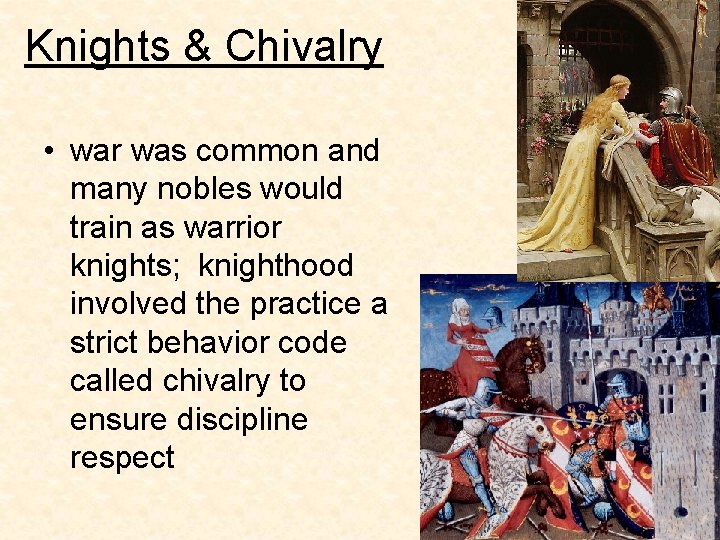 Knights & Chivalry

• war was common and many nobles would train as warrior knights;  knighthood involved the practice a strict behavior code called chivalry to ensure discipline respect